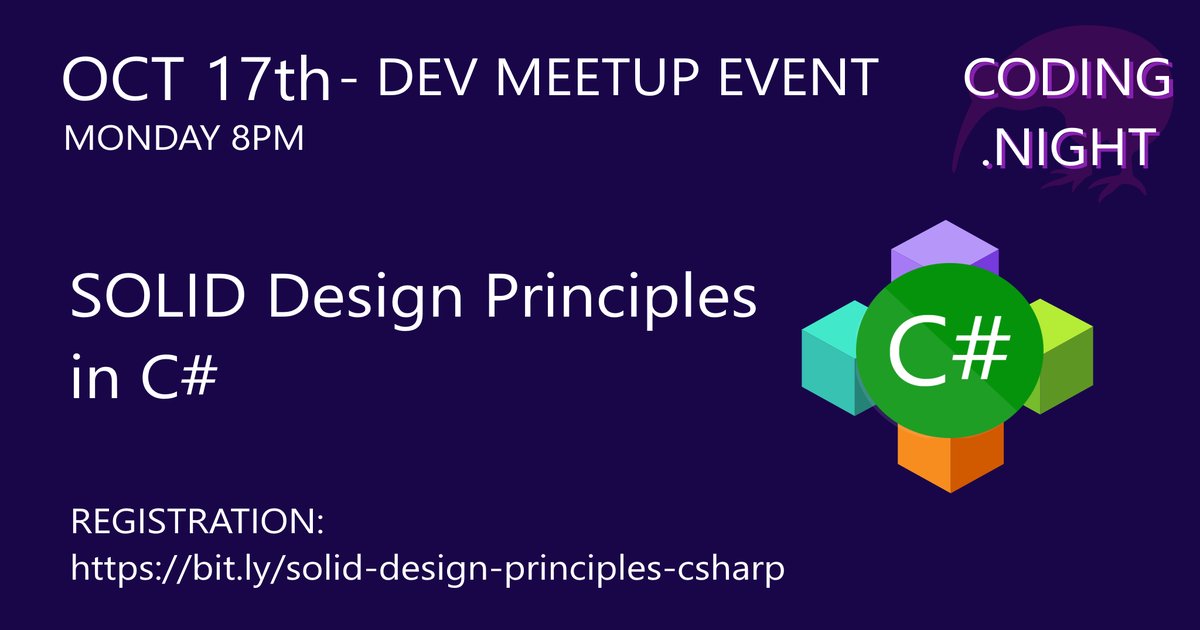 OCT 17th - DEV MEETUP EVENT
MONDAY 8PM

CODING
.NIGHT

SOLID Design Principles in C#

C#

REGISTRATION:
https://bit.ly/solid-design-principles-csharp